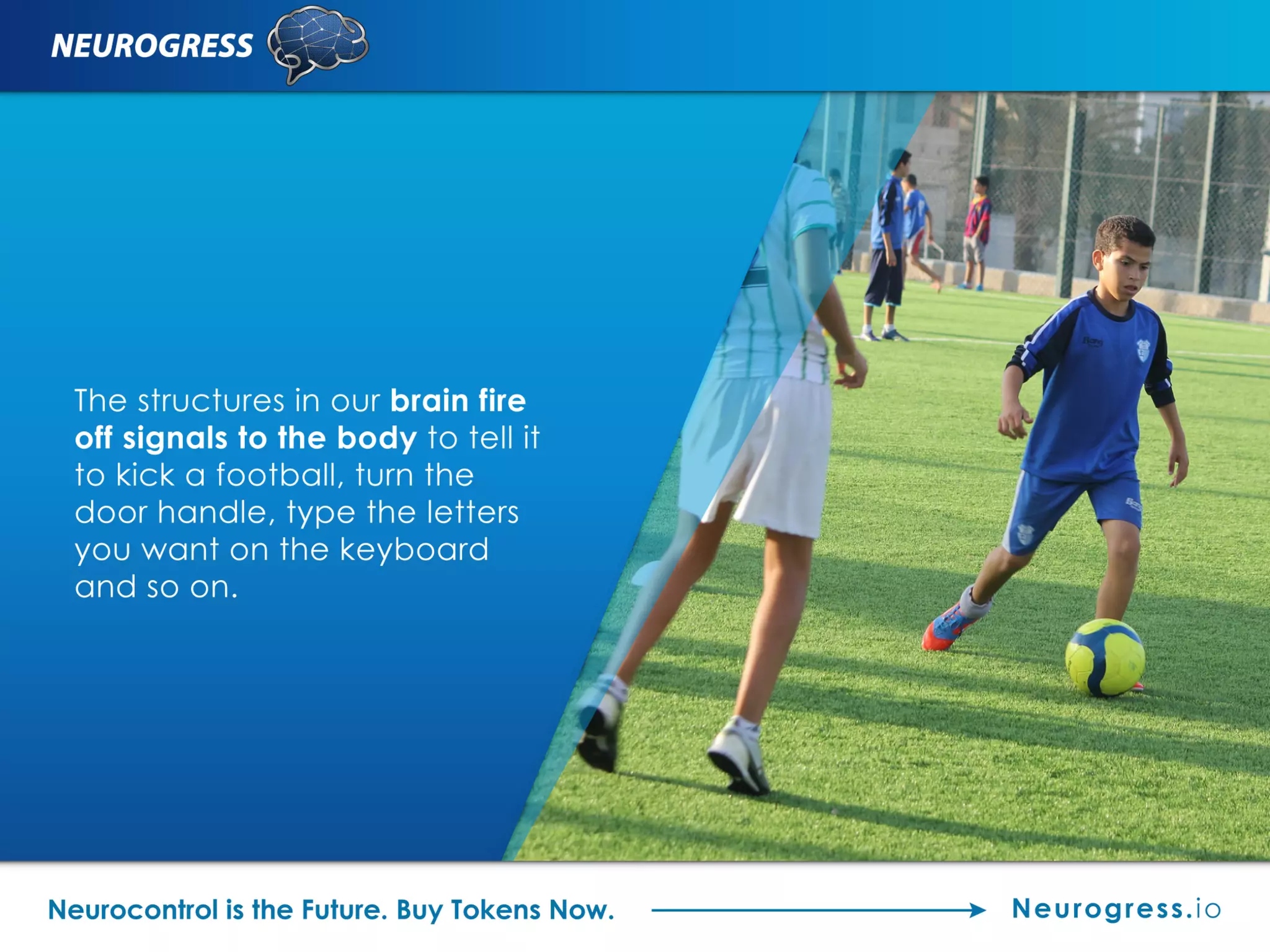 NEUROGRESS

The structures in our brain fire off signals to the body to tell it to kick a football, turn the door handle, type the letters you want on the keyboard and so on.

Neurocontrol is the Future. Buy Tokens Now.

Neurogress.io